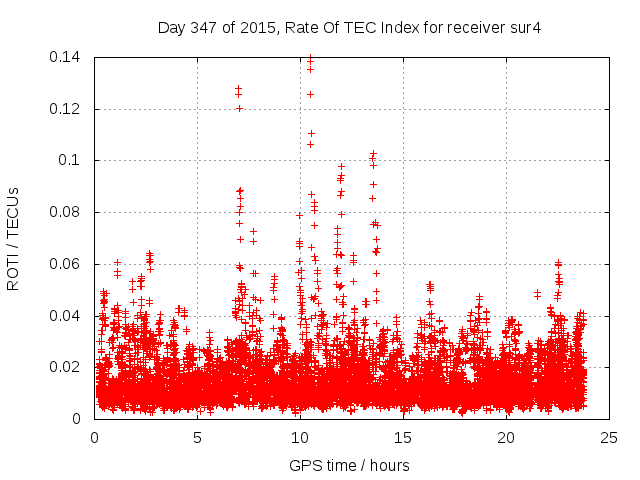 Day 347 of 2015, Rate Of TEC Index for receiver sur4

ROTI / TECUs

0.14
0.12
0.1
0.08
0.06
0.04
0.02
0

0
5
10
15
20
25

GPS time / hours